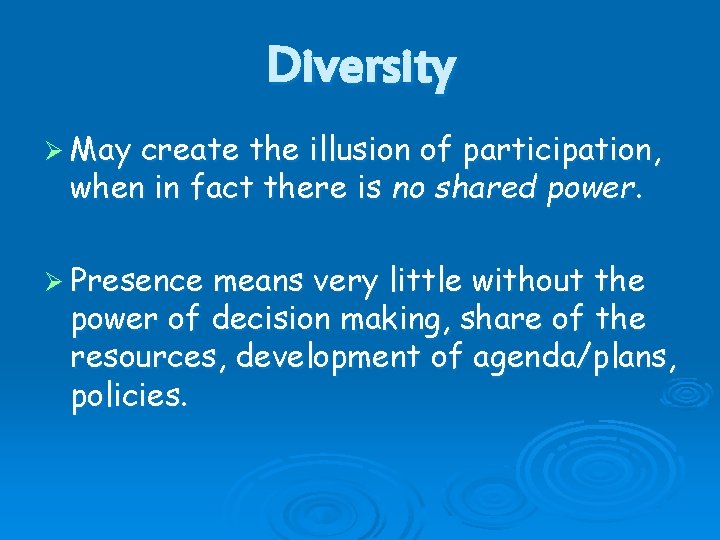 Diversity

➢ May create the illusion of participation, when in fact there is no shared power.

➢ Presence means very little without the power of decision making, share of the resources, development of agenda/plans, policies.